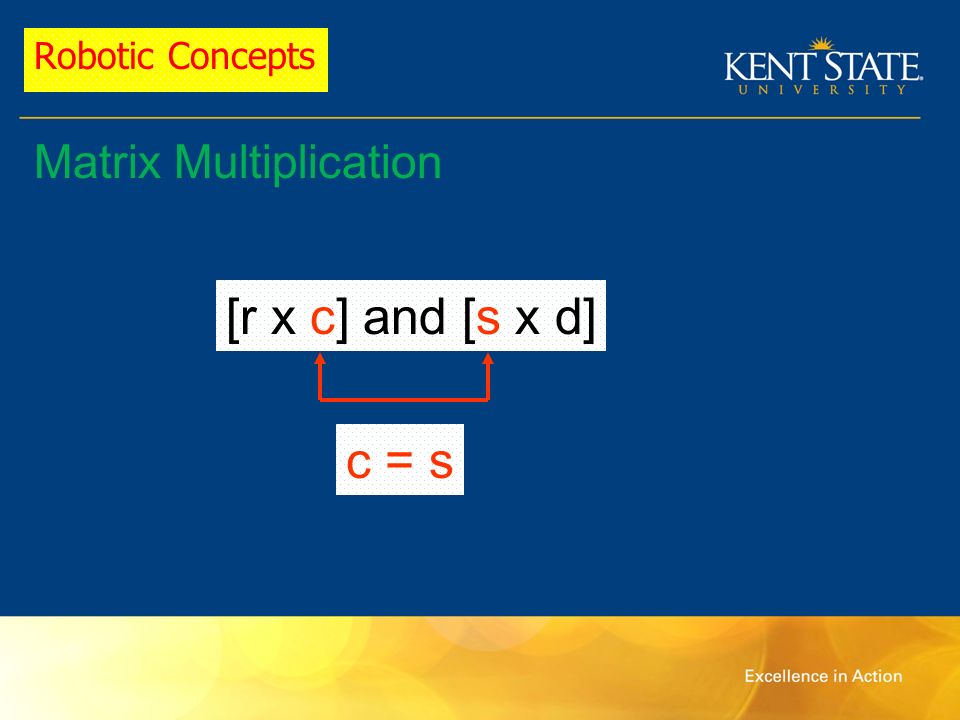 Robotic Concepts

KENT STATE
UNIVERSITY

Matrix Multiplication

[r x c] and [s x d]

c = s

Excellence in Action